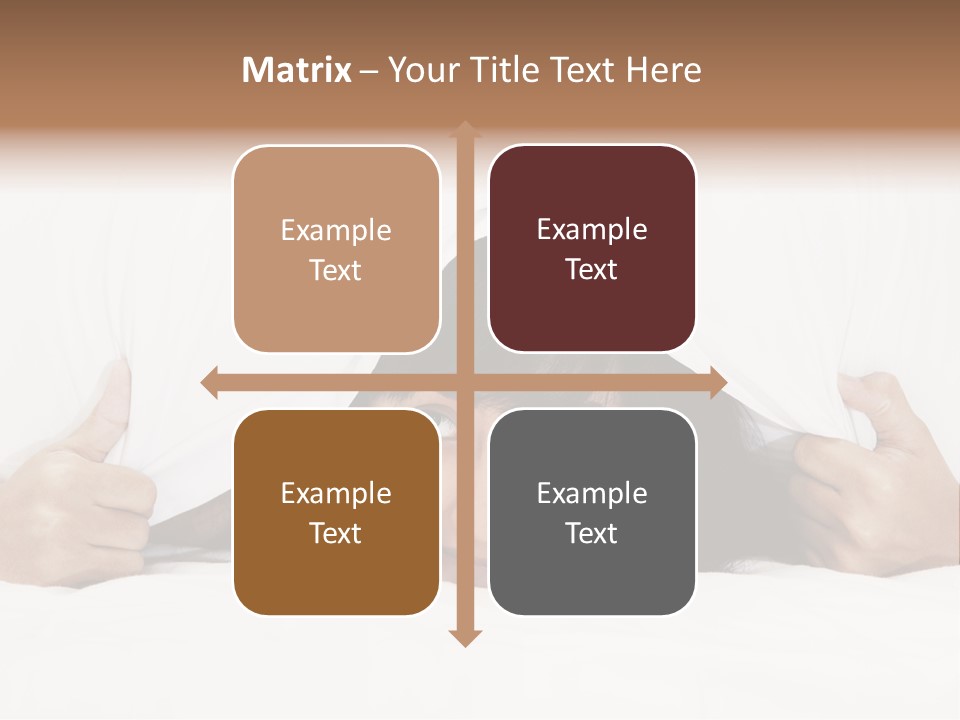 Matrix – Your Title Text Here

Example Text

Example Text

Example Text

Example Text